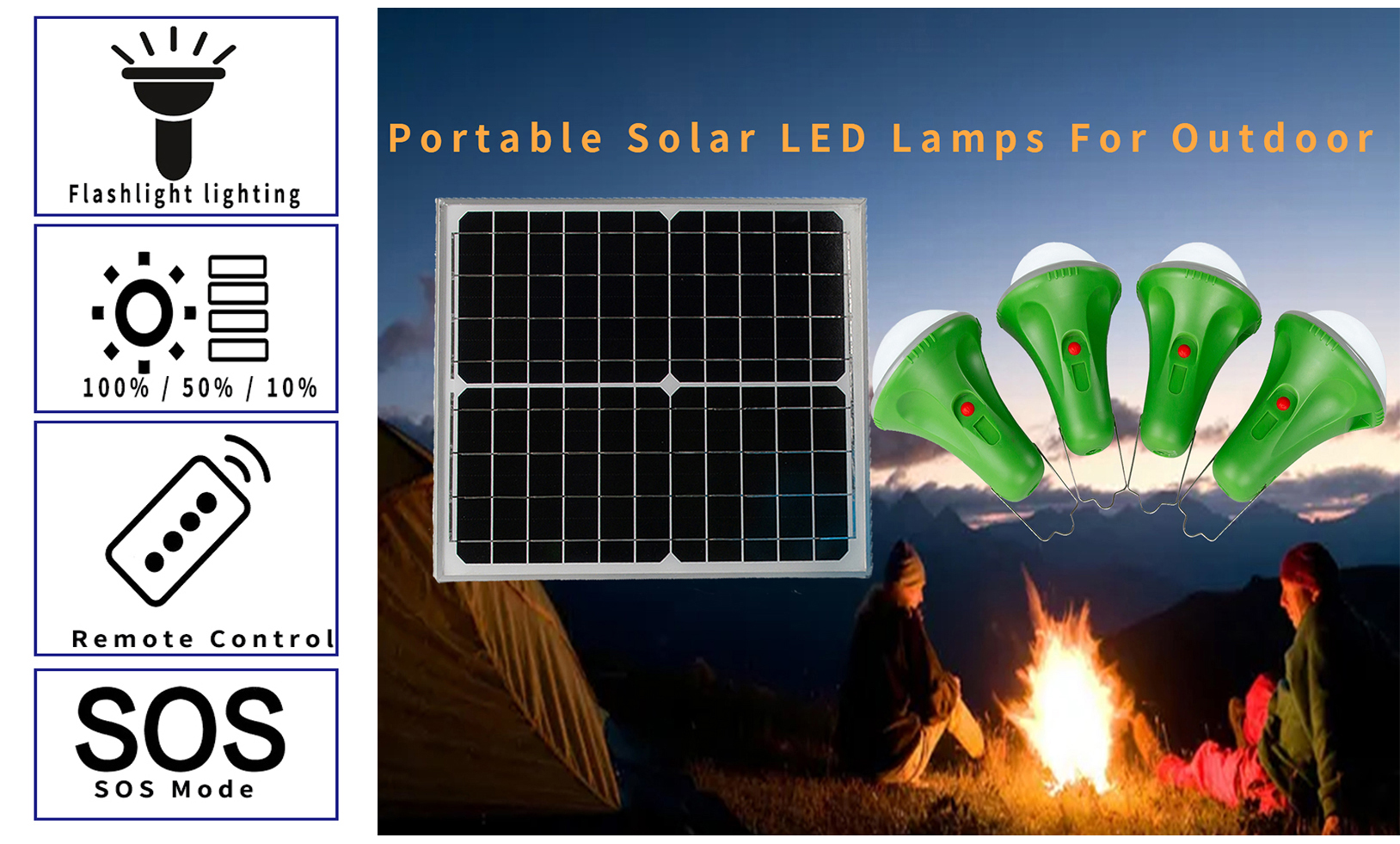 Flashlight lighting

100% / 50% / 10%

Remote Control

SOS

SOS Mode

Portable Solar LED Lamps For Outdoor